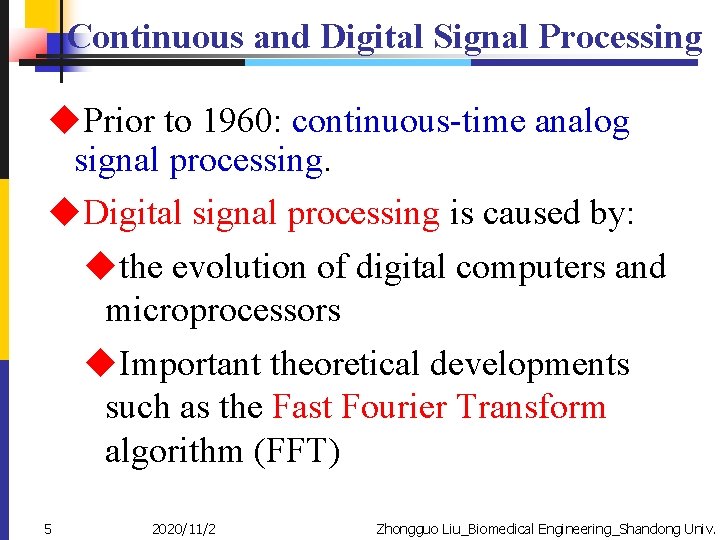 Continuous and Digital Signal Processing

◆Prior to 1960: continuous-time analog signal processing.

◆Digital signal processing is caused by:

◆the evolution of digital computers and microprocessors

◆Important theoretical developments such as the Fast Fourier Transform algorithm (FFT)

5 2020/11/2 Zhongguo Liu_Biomedical Engineering_Shandong Univ.